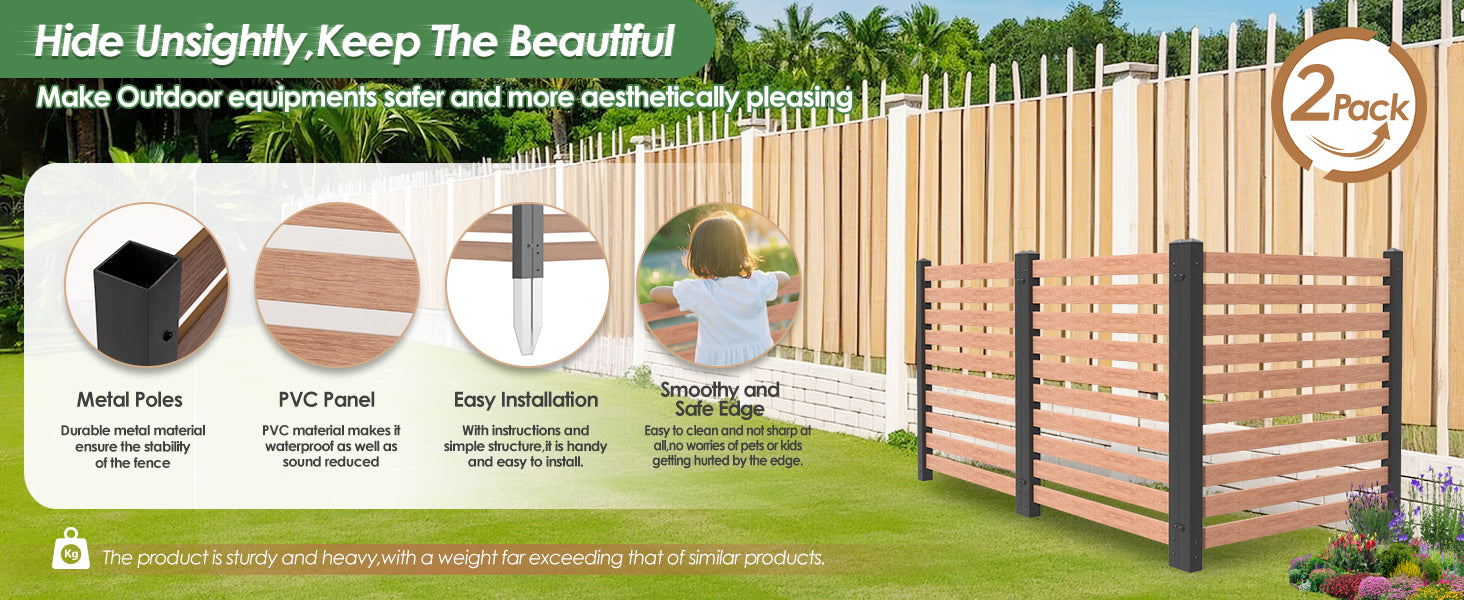 Hide Unsightly,Keep The Beautiful

Make Outdoor equipments safer and more aesthetically pleasing

2Pack

Metal Poles
Durable metal material ensure the stability of the fence

PVC Panel
PVC material makes it waterproof as well as sound reduced

Easy Installation
With instructions and simple structure,it is handy and easy to install.

Smoothy and Safe Edge
Easy to clean and not sharp at all,no worries of pets or kids getting hurted by the edge.

Kg
The product is sturdy and heavy,with a weight far exceeding that of similar products.